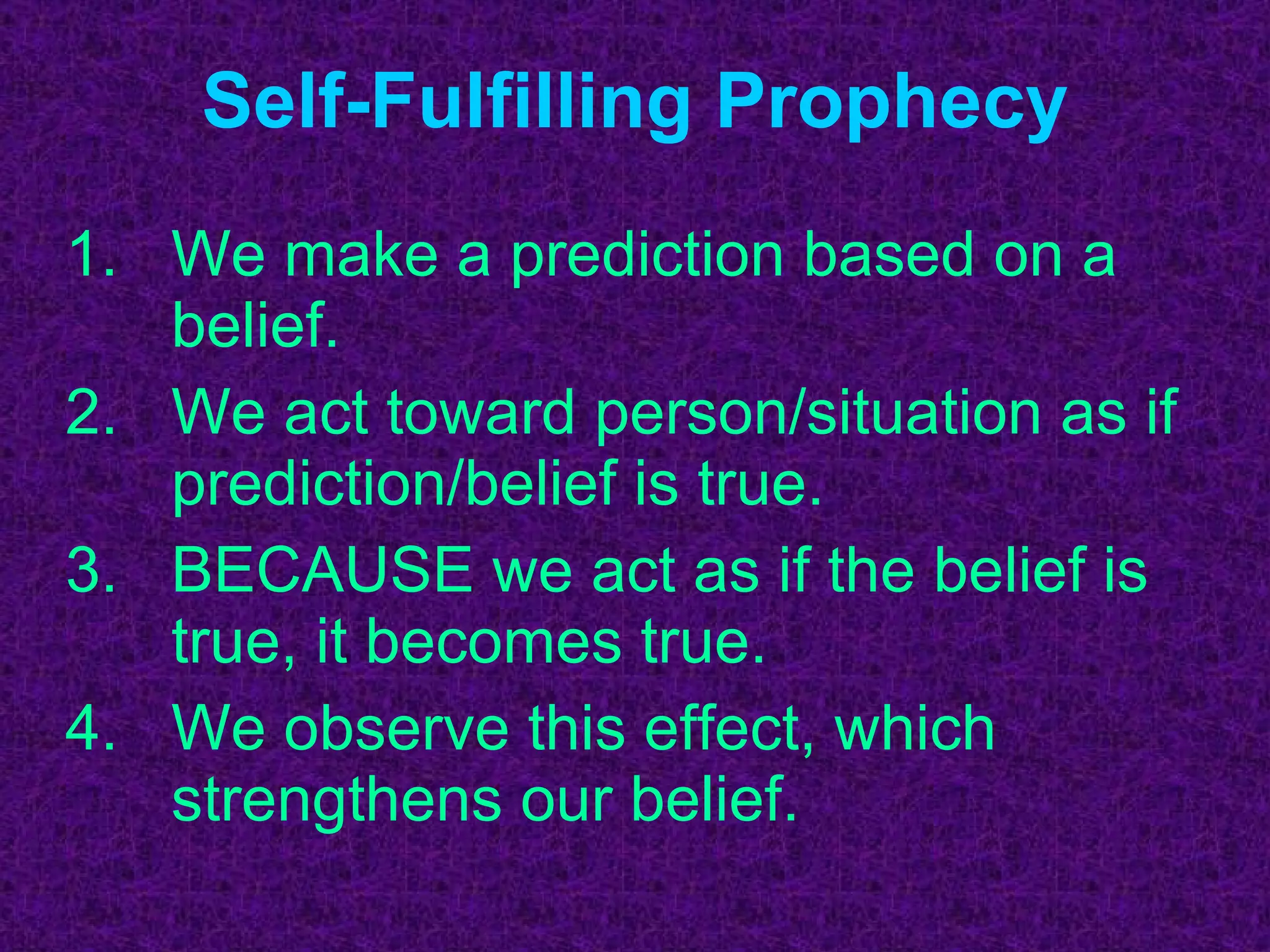 Self-Fulfilling Prophecy

1. We make a prediction based on a belief.
2. We act toward person/situation as if prediction/belief is true.
3. BECAUSE we act as if the belief is true, it becomes true.
4. We observe this effect, which strengthens our belief.